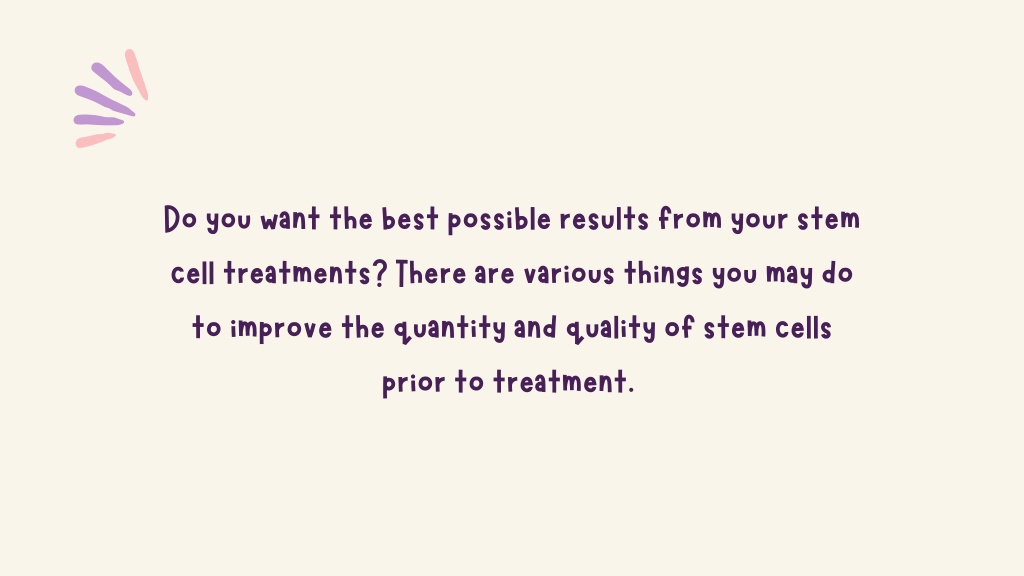 Do you want the best possible results from your stem cell treatments? There are various things you may do to improve the quantity and quality of stem cells prior to treatment.